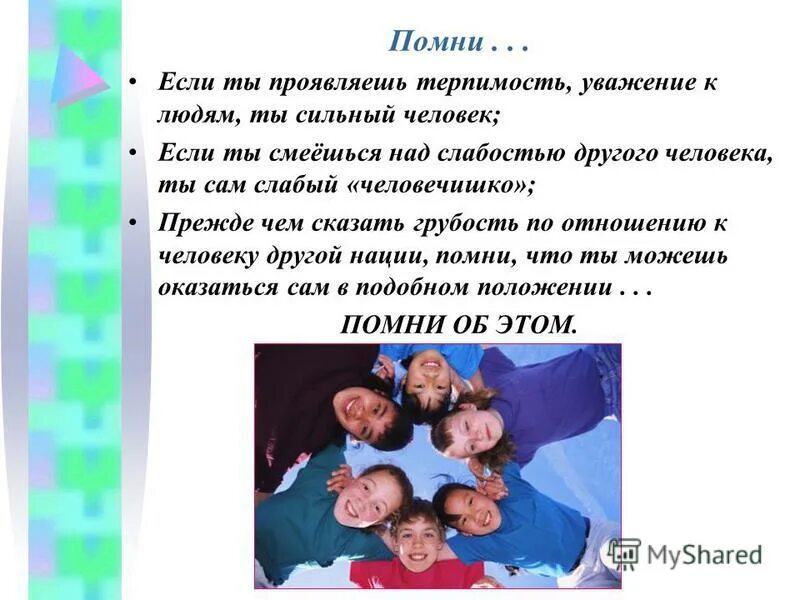 Помни . . .

• Если ты проявляешь терпимость, уважение к людям, ты сильный человек;

• Если ты смеёшься над слабостью другого человека, ты сам слабый «человечишко»;

• Прежде чем сказать грубость по отношению к человеку другой нации, помни, что ты можешь оказаться сам в подобном положении . . .

ПОМНИ ОБ ЭТОМ.

MyShared